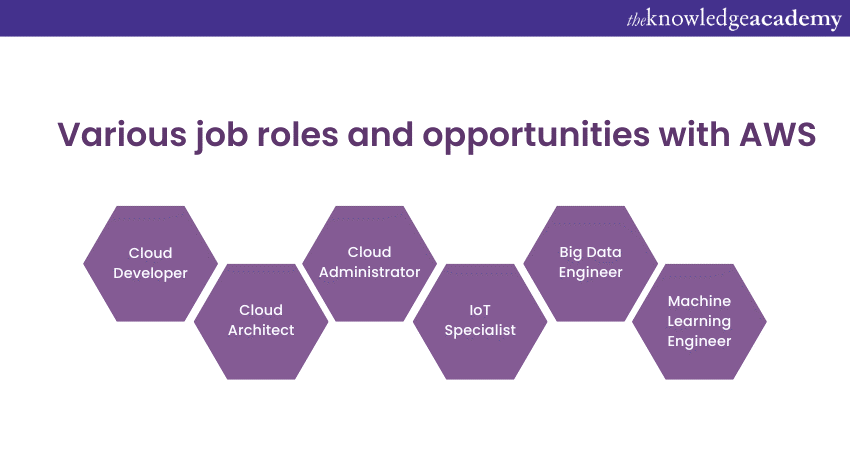 theknowledgeacademy

Various job roles and opportunities with AWS

Cloud Developer

Cloud Architect

Cloud Administrator

IoT Specialist

Big Data Engineer

Machine Learning Engineer